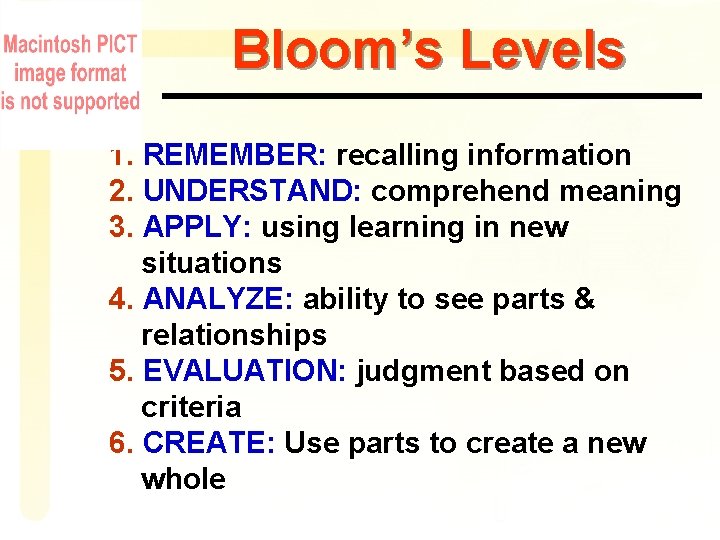 Macintosh PICT image format is not supported

Bloom's Levels

1. REMEMBER: recalling information
2. UNDERSTAND: comprehend meaning
3. APPLY: using learning in new situations
4. ANALYZE: ability to see parts & relationships
5. EVALUATION: judgment based on criteria
6. CREATE: Use parts to create a new whole